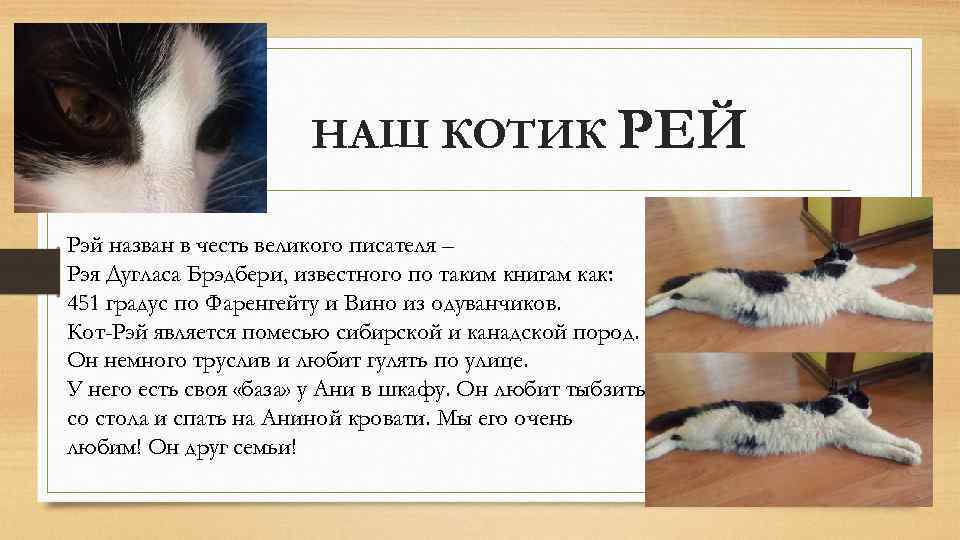 НАШ КОТИК РЕЙ

Рэй назван в честь великого писателя – Рэя Дугласа Брэдбери, известного по таким книгам как: 451 градус по Фаренгейту и Вино из одуванчиков. Кот-Рэй является помесью сибирской и канадской пород. Он немного труслив и любит гулять по улице. У него есть своя «база» у Ани в шкафу. Он любит тыбзить со стола и спать на Аниной кровати. Мы его очень любим! Он друг семьи!